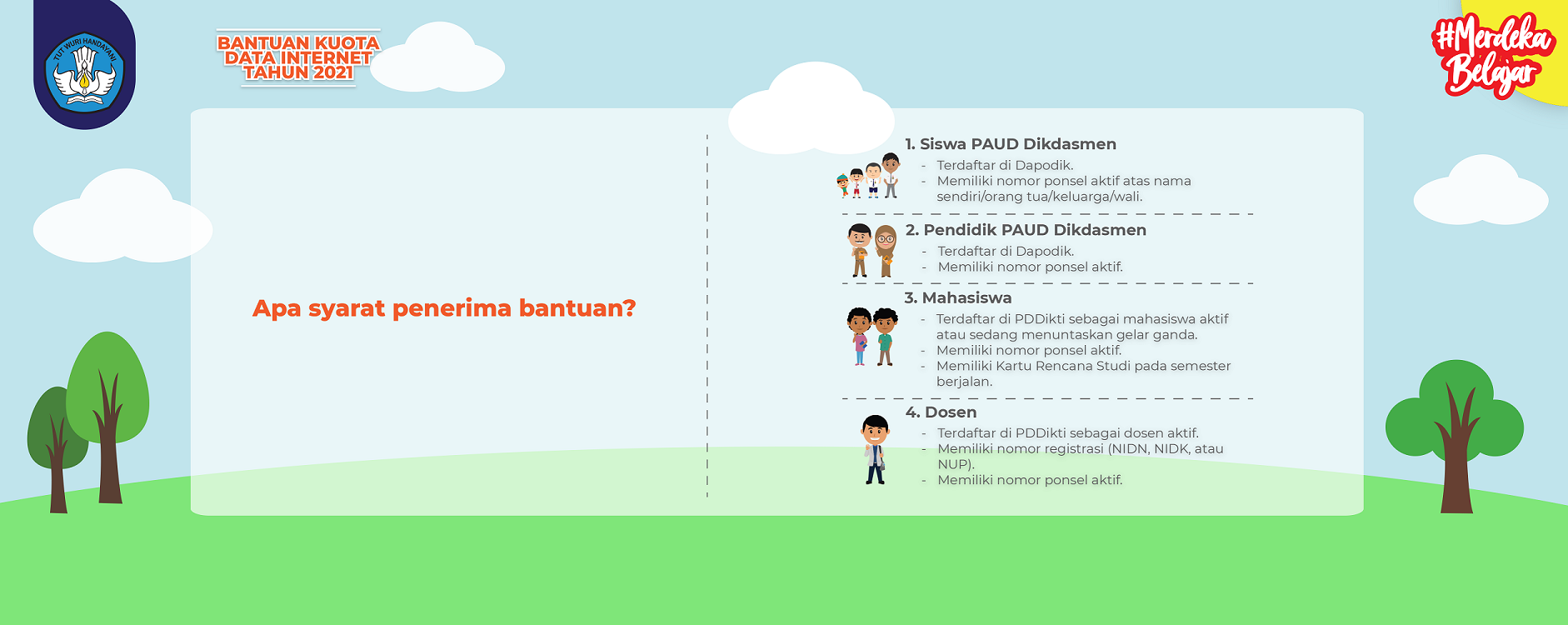 TUT WURI HANDAYANI

BANTUAN KUOTA DATA INTERNET TAHUN 2021

#Merdeka Belajar

Apa syarat penerima bantuan?

1. Siswa PAUD Dikdasmen
- Terdaftar di Dapodik.
- Memiliki nomor ponsel aktif atas nama sendiri/orang tua/keluarga/wali.

2. Pendidik PAUD Dikdasmen
- Terdaftar di Dapodik.
- Memiliki nomor ponsel aktif.

3. Mahasiswa
- Terdaftar di PDDikti sebagai mahasiswa aktif atau sedang menuntaskan gelar ganda.
- Memiliki nomor ponsel aktif.
- Memiliki Kartu Rencana Studi pada semester berjalan.

4. Dosen
- Terdaftar di PDDikti sebagai dosen aktif.
- Memiliki nomor registrasi (NIDN, NIDK, atau NUP).
- Memiliki nomor ponsel aktif.